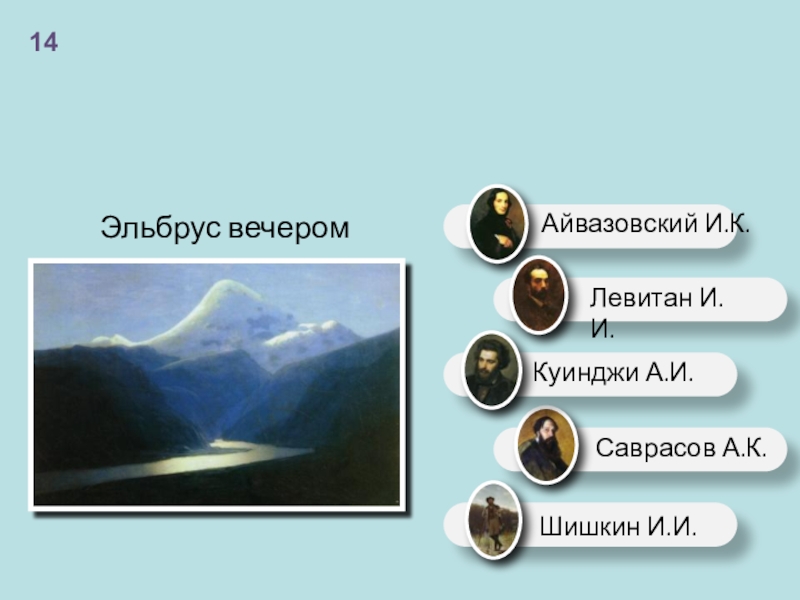 14

Эльбрус вечером

Айвазовский И.К.

Левитан И. И.

Куинджи А.И.

Саврасов А.К.

Шишкин И.И.